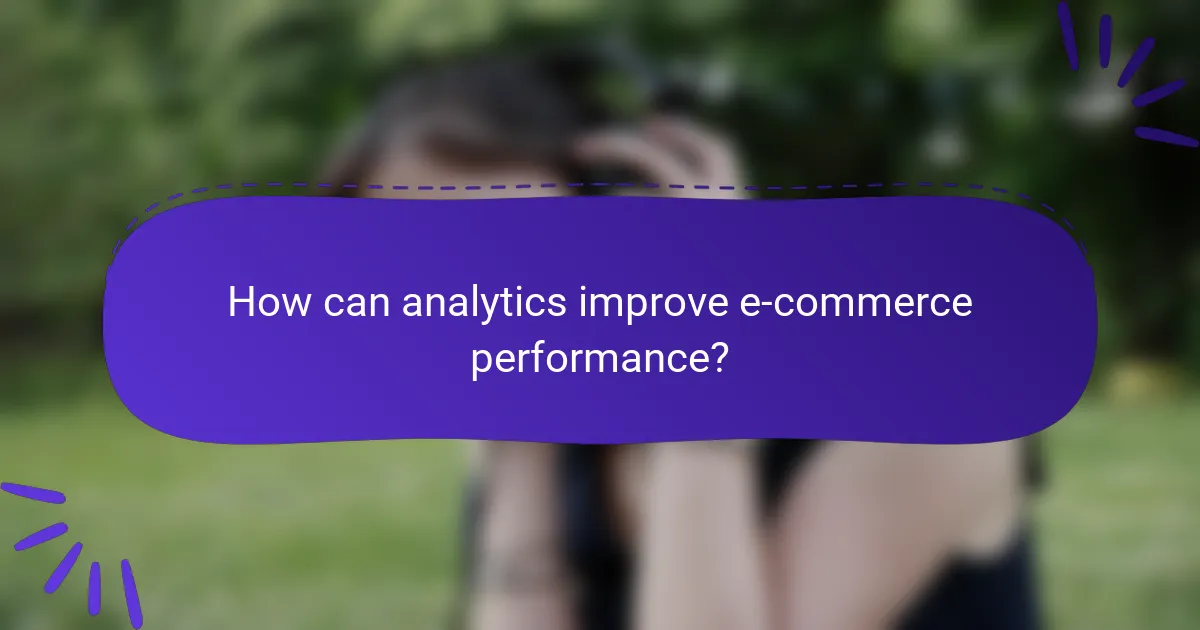 How can analytics improve e-commerce performance?